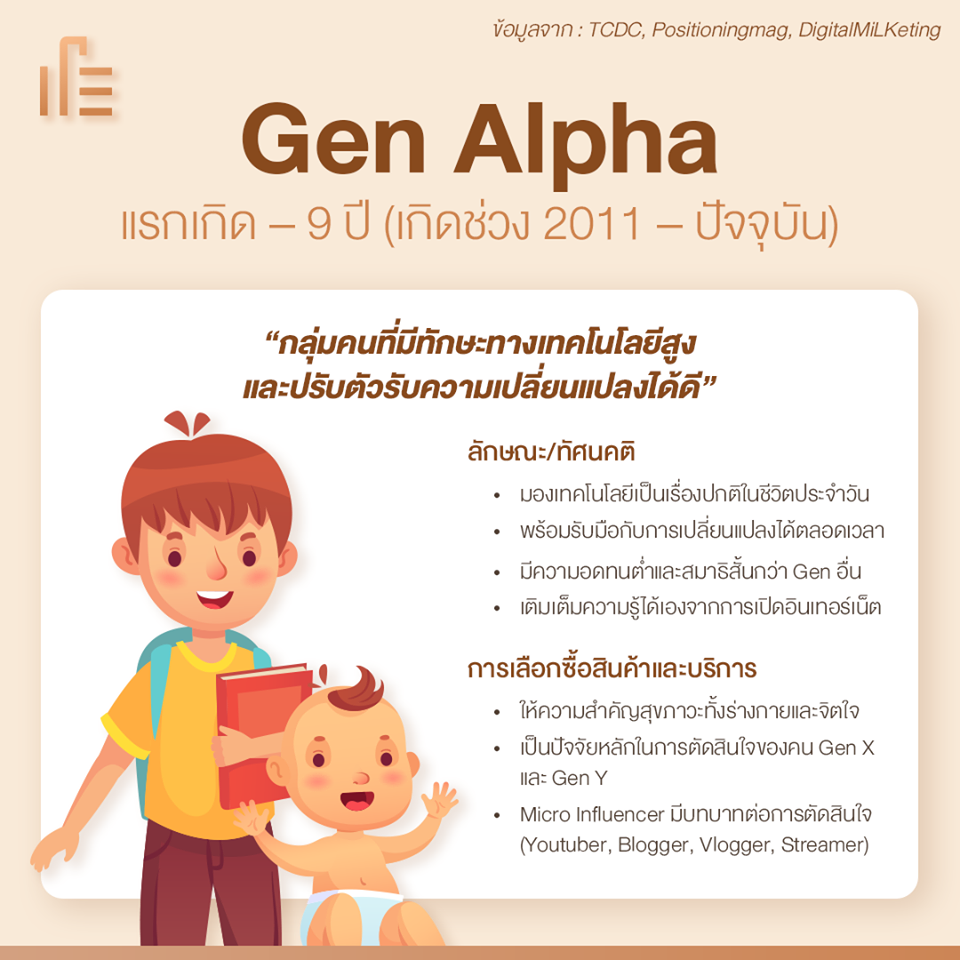 ข้อมูลจาก : TCDC, Positioningmag, DigitalMiLKeting

Gen Alpha

แรกเกิด – 9 ปี (เกิดช่วง 2011 – ปัจจุบัน)

“กลุ่มคนที่มีทักษะทางเทคโนโลยีสูง และปรับตัวรับความเปลี่ยนแปลงได้ดี”

ลักษณะ/ทัศนคติ

• มองเทคโนโลยีเป็นเรื่องปกติในชีวิตประจำวัน
• พร้อมรับมือกับการเปลี่ยนแปลงได้ตลอดเวลา
• มีความอดทนต่ำและสมาธิสั้นกว่า Gen อื่น
• เติมเต็มความรู้ได้เองจากการเปิดอินเทอร์เน็ต

การเลือกซื้อสินค้าและบริการ

• ให้ความสำคัญสุขภาวะทั้งร่างกายและจิตใจ
• เป็นปัจจัยหลักในการตัดสินใจของคน Gen X และ Gen Y
• Micro Influencer มีบทบาทต่อการตัดสินใจ (Youtuber, Blogger, Vlogger, Streamer)